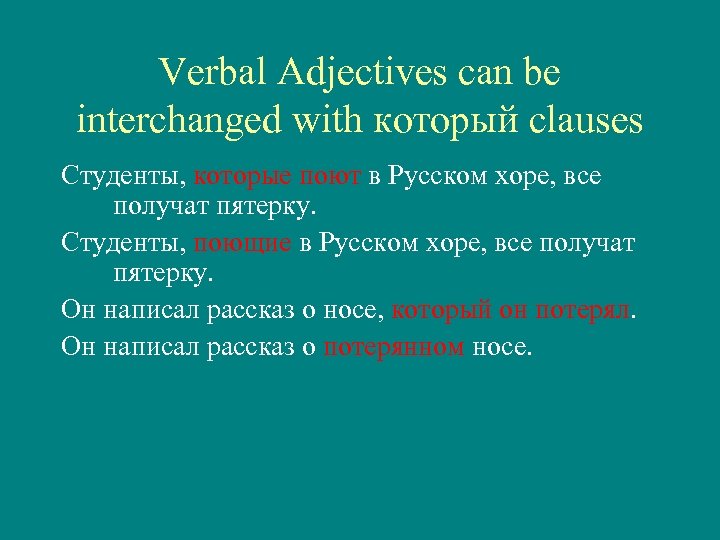 Verbal Adjectives can be interchanged with который clauses

Студенты, которые поют в Русском хоре, все получат пятерку.

Студенты, поющие в Русском хоре, все получат пятерку.

Он написал рассказ о носе, который он потерял.

Он написал рассказ о потерянном носе.